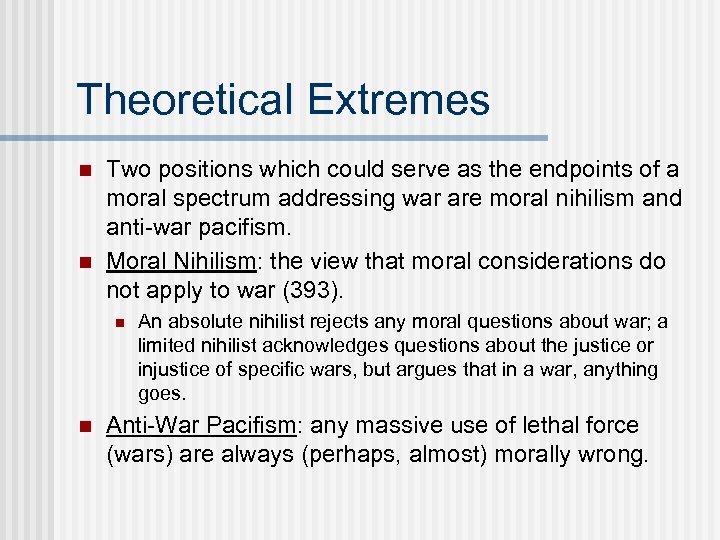 Theoretical Extremes

Two positions which could serve as the endpoints of a moral spectrum addressing war are moral nihilism and anti-war pacifism.

Moral Nihilism: the view that moral considerations do not apply to war (393).

An absolute nihilist rejects any moral questions about war; a limited nihilist acknowledges questions about the justice or injustice of specific wars, but argues that in a war, anything goes.

Anti-War Pacifism: any massive use of lethal force (wars) are always (perhaps, almost) morally wrong.